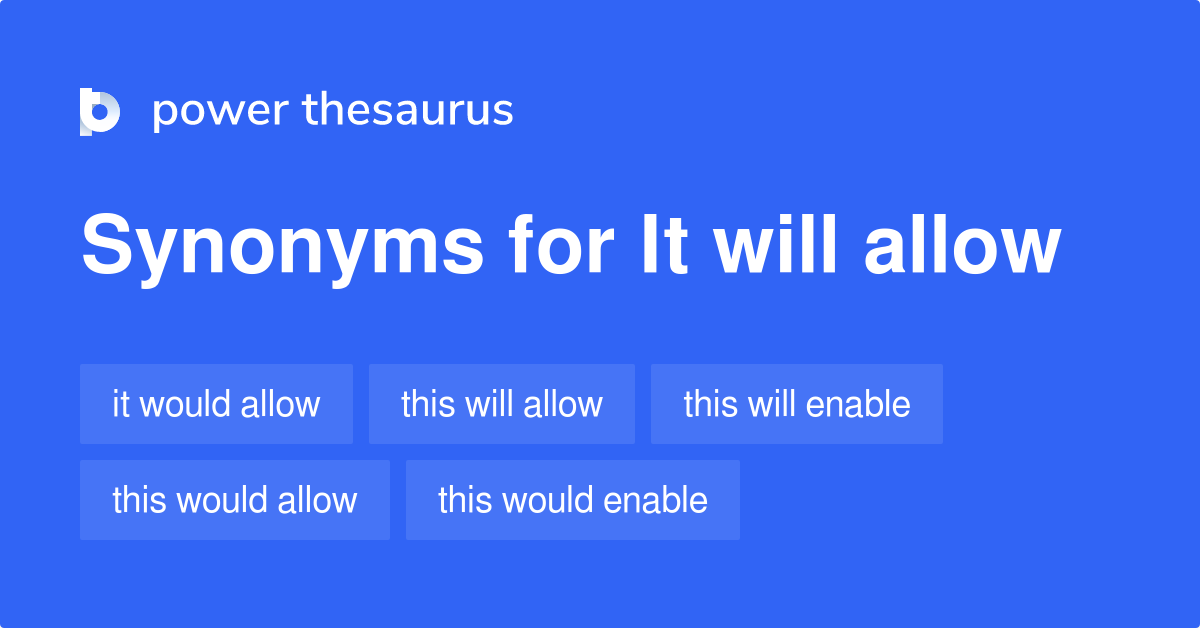 power thesaurus

Synonyms for It will allow

it would allow
this will allow
this will enable
this would allow
this would enable